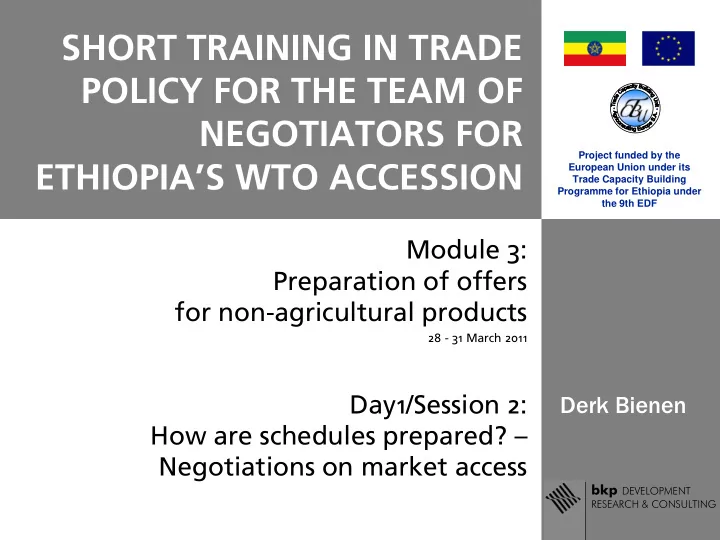 SHORT TRAINING IN TRADE POLICY FOR THE TEAM OF NEGOTIATORS FOR ETHIOPIA'S WTO ACCESSION

Project funded by the European Union under its Trade Capacity Building Programme for Ethiopia under the 9th EDF

Module 3:
Preparation of offers for non-agricultural products
28 - 31 March 2011

Day1/Session 2:
How are schedules prepared? – Negotiations on market access

Derk Bienen

bkp DEVELOPMENT RESEARCH & CONSULTING